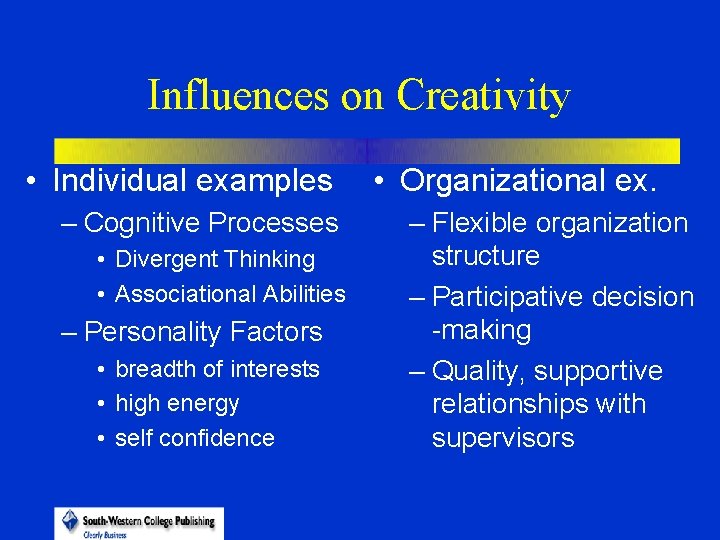 Influences on Creativity

• Individual examples
– Cognitive Processes
• Divergent Thinking
• Associational Abilities
– Personality Factors
• breadth of interests
• high energy
• self confidence

• Organizational ex.
– Flexible organization structure
– Participative decision -making
– Quality, supportive relationships with supervisors

South-Western College Publishing
Clearly Business